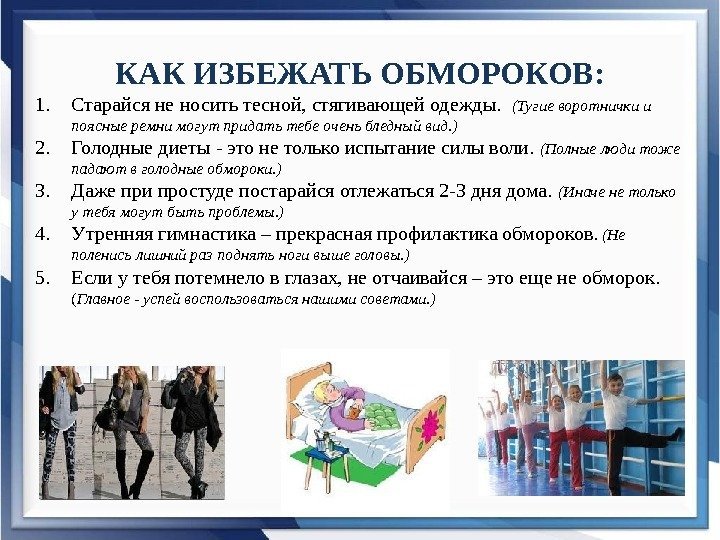 КАК ИЗБЕЖАТЬ ОБМОРОКОВ:

1. Старайся не носить тесной, стягивающей одежды. (Тугие воротнички и поясные ремни могут придать тебе очень бледный вид.)
2. Голодные диеты - это не только испытание силы воли. (Полные люди тоже падают в голодные обмороки.)
3. Даже при простуде постарайся отлежаться 2-3 дня дома. (Иначе не только у тебя могут быть проблемы.)
4. Утренняя гимнастика – прекрасная профилактика обмороков. (Не поленись лишний раз поднять ноги выше головы.)
5. Если у тебя потемнело в глазах, не отчаивайся – это еще не обморок. (Главное - успей воспользоваться нашими советами.)